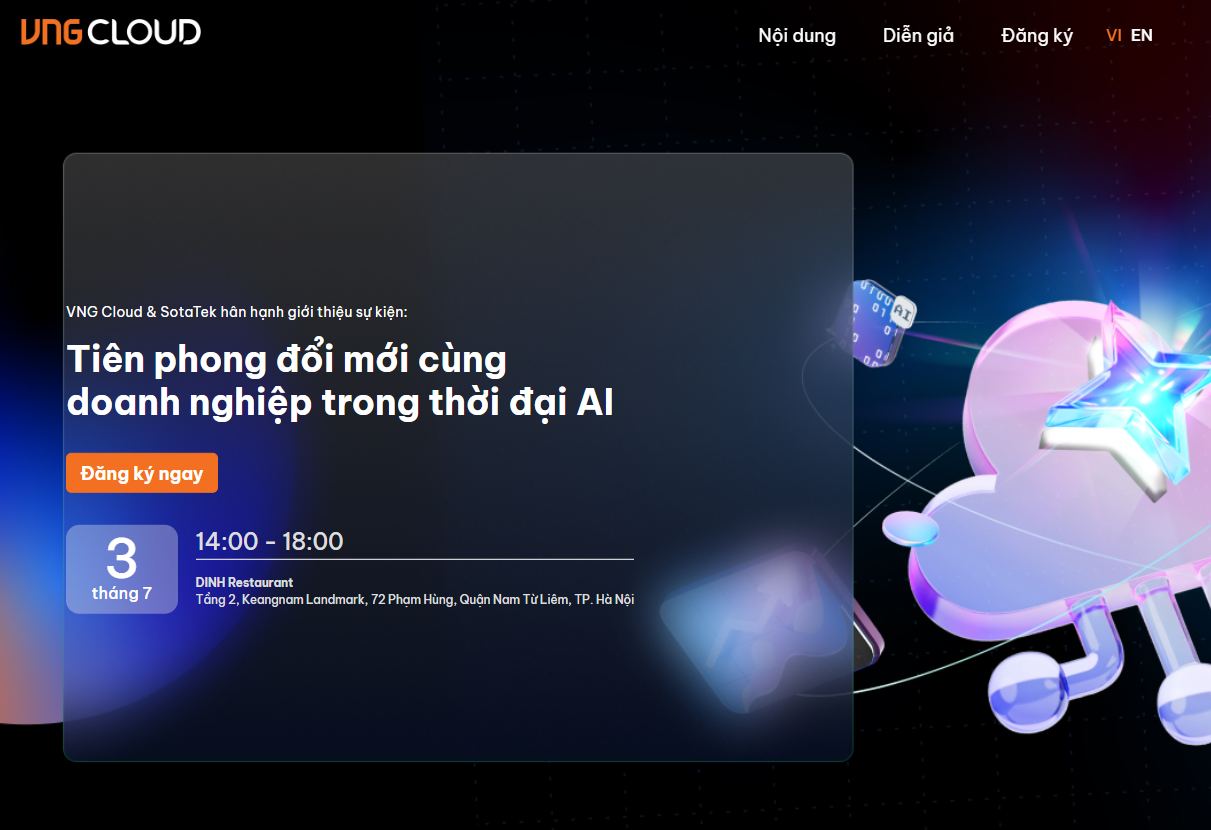 VNG CLOUD

Nội dung Diễn giả Đăng ký VI EN

VNG Cloud & SotaTek hân hạnh giới thiệu sự kiện:

Tiên phong đổi mới cùng doanh nghiệp trong thời đại AI

Đăng ký ngay

3 tháng 7

14:00 - 18:00

DINH Restaurant
Tầng 2, Keangnam Landmark, 72 Phạm Hùng, Quận Nam Từ Liêm, TP. Hà Nội

AI